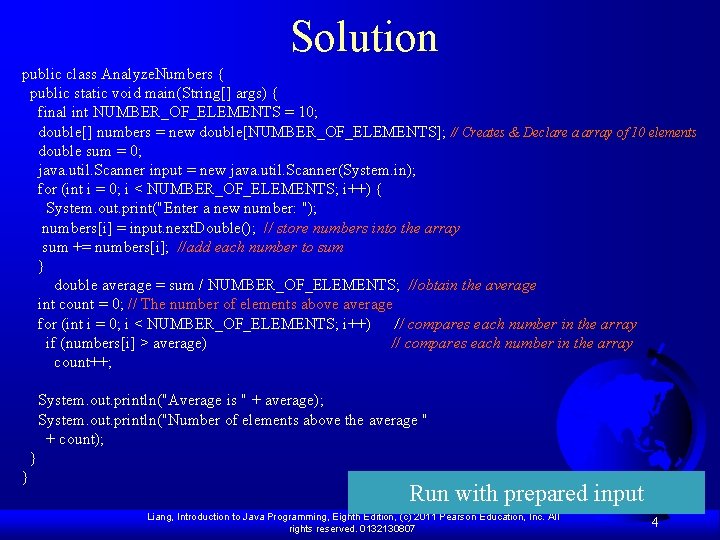 Solution

public class AnalyzeNumbers {
public static void main(String[] args) {
final int NUMBER_OF_ELEMENTS = 10;
double[] numbers = new double[NUMBER_OF_ELEMENTS]; // Creates & Declare a array of 10 elements
double sum = 0;
java.util.Scanner input = new java.util.Scanner(System.in);
for (int i = 0; i < NUMBER_OF_ELEMENTS; i++) {
System.out.print("Enter a new number: ");
numbers[i] = input.nextDouble(); // store numbers into the array
sum += numbers[i]; //add each number to sum
}
double average = sum / NUMBER_OF_ELEMENTS; //obtain the average
int count = 0; // The number of elements above average
for (int i = 0; i < NUMBER_OF_ELEMENTS; i++) // compares each number in the array
if (numbers[i] > average) // compares each number in the array
count++;

System.out.println("Average is " + average);
System.out.println("Number of elements above the average "
+ count);
}
}

Run with prepared input

Liang, Introduction to Java Programming, Eighth Edition, (c) 2011 Pearson Education, Inc. All rights reserved. 0132130807

4